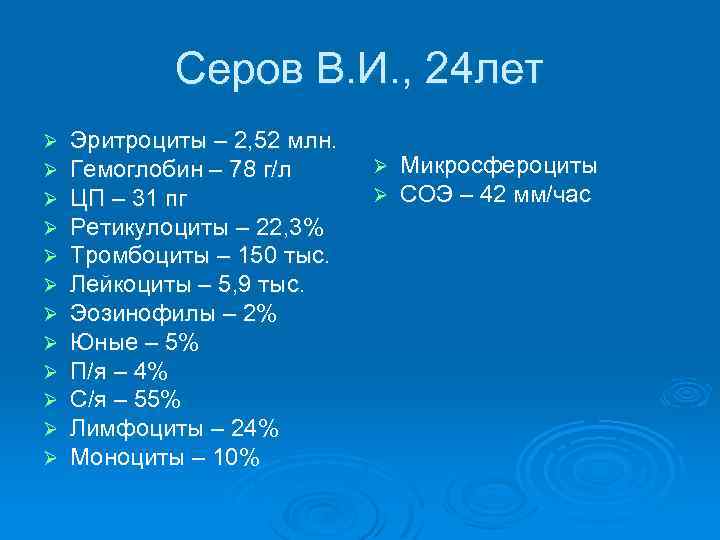 Серов В.И., 24лет

➢ Эритроциты – 2,52 млн.
➢ Гемоглобин – 78 г/л
➢ ЦП – 31 пг
➢ Ретикулоциты – 22,3%
➢ Тромбоциты – 150 тыс.
➢ Лейкоциты – 5,9 тыс.
➢ Эозинофилы – 2%
➢ Юные – 5%
➢ П/я – 4%
➢ С/я – 55%
➢ Лимфоциты – 24%
➢ Моноциты – 10%

➢ Микросфероциты
➢ СОЭ – 42 мм/час